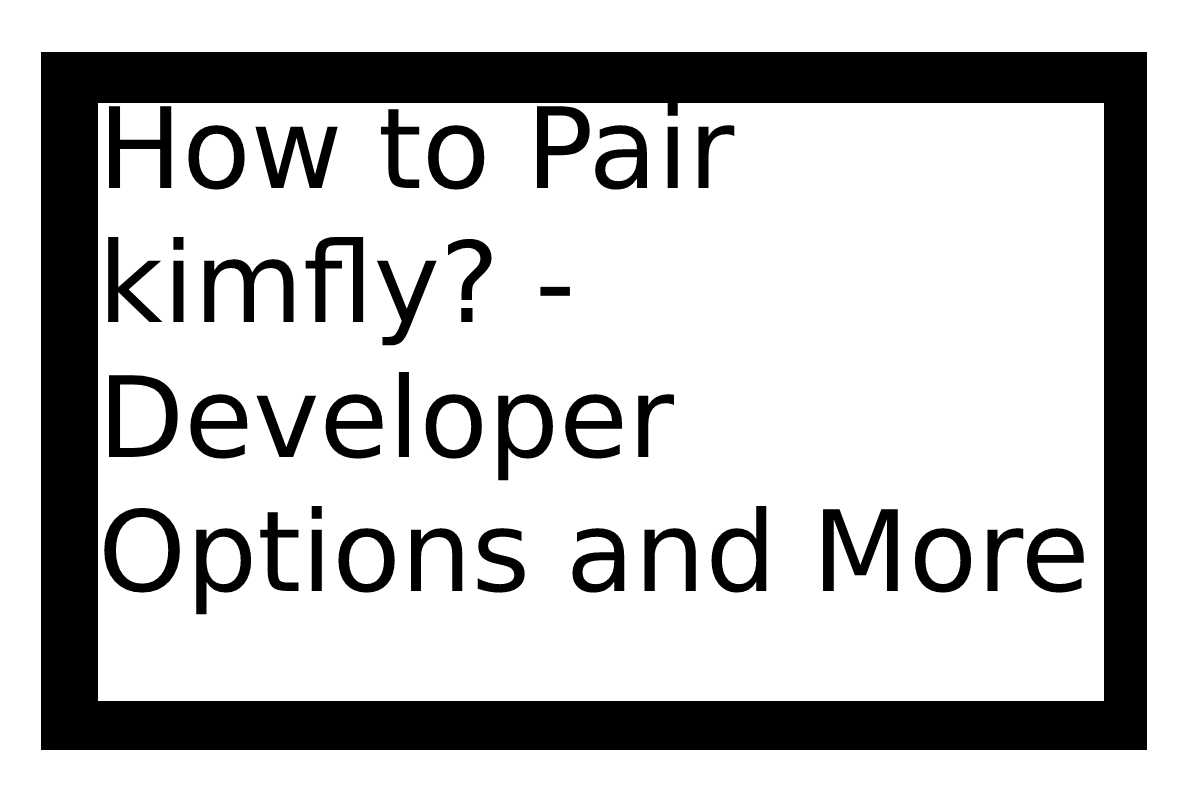 How to Pair kimfly? - Developer Options and More